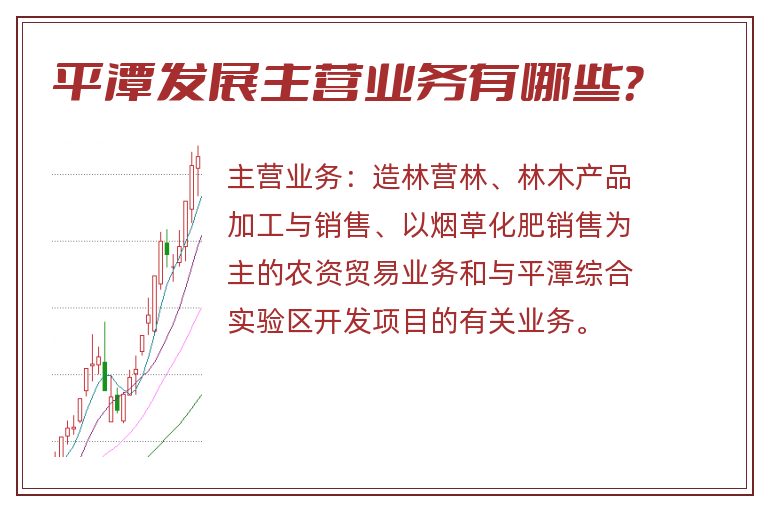 平潭发展主营业务有哪些?

主营业务：造林营林、林木产品加工与销售、以烟草化肥销售为主的农资贸易业务和与平潭综合实验区开发项目的有关业务。